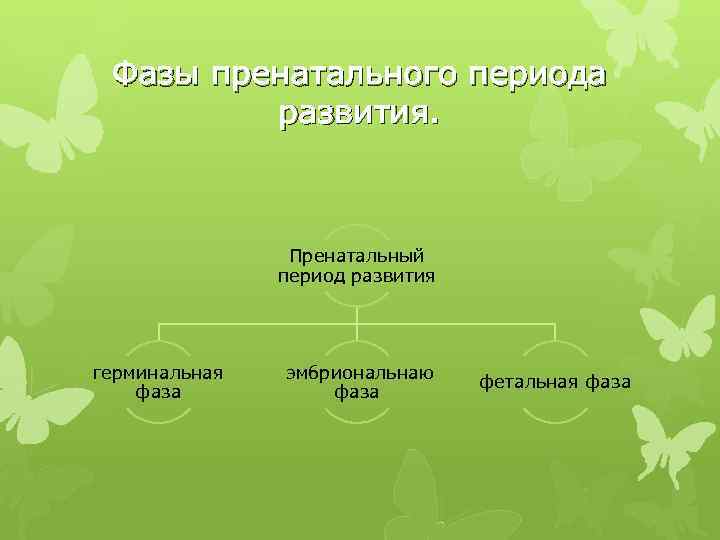 Фазы пренатального периода развития.

Пренатальный период развития

герминальная фаза

эмбриональнаю фаза

фетальная фаза